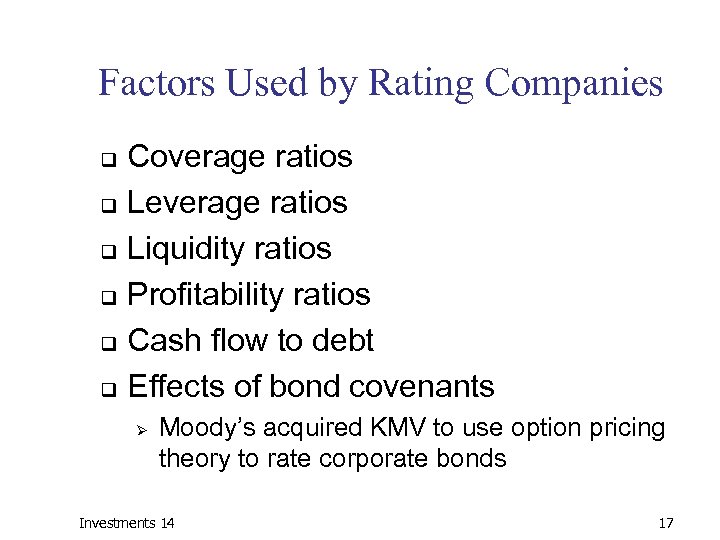 Factors Used by Rating Companies

❑ Coverage ratios
❑ Leverage ratios
❑ Liquidity ratios
❑ Profitability ratios
❑ Cash flow to debt
❑ Effects of bond covenants
➢ Moody's acquired KMV to use option pricing theory to rate corporate bonds

Investments 14

17